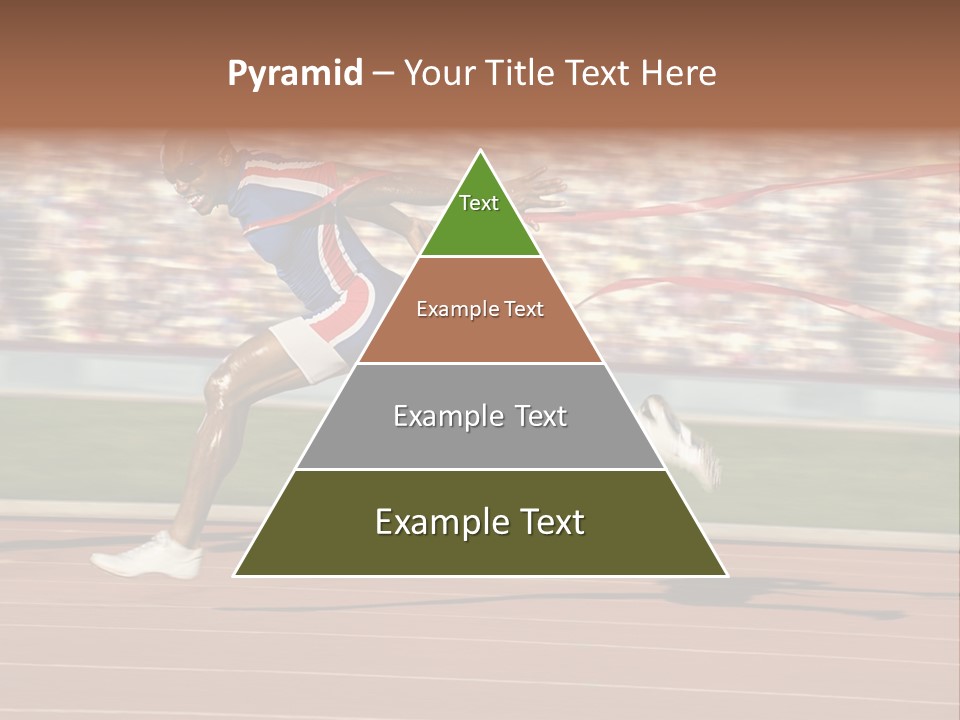 Pyramid – Your Title Text Here

Text

Example Text

Example Text

Example Text